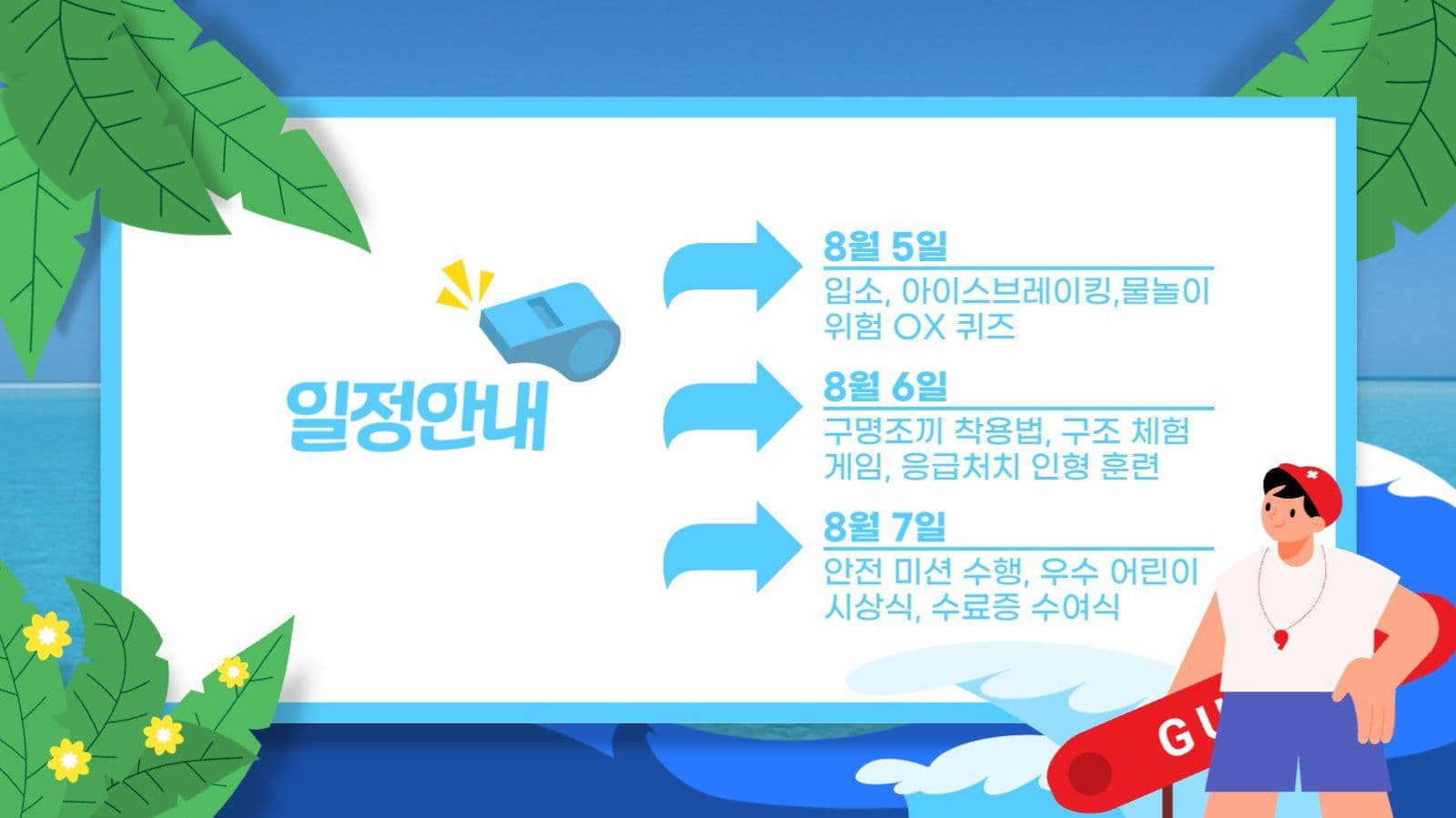 일정안내

8월 5일
입소, 아이스브레이킹,물놀이 위험 OX 퀴즈

8월 6일
구명조끼 착용법, 구조 체험 게임, 응급처치 인형 훈련

8월 7일
안전 미션 수행, 우수 어린이 시상식, 수료증 수여식

GU